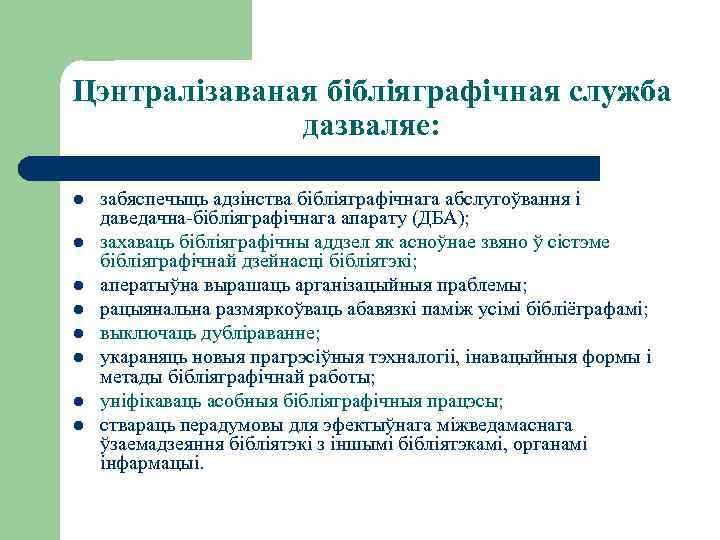 Цэнтралізаваная бібліяграфічная служба дазваляе:

- забяспечыць адзінства бібліяграфічнага абслугоўвання і даведачна-бібліяграфічнага апарату (ДБА);
- захаваць бібліяграфічны аддзел як асноўнае звяно ў сістэме бібліяграфічнай дзейнасці бібліятэкі;
- аператыўна вырашаць арганізацыйныя праблемы;
- рацыянальна размяркоўваць абавязкі паміж усімі бібліёграфамі;
- выключаць дубліраванне;
- укараняць новыя прагрэсіўныя тэхналогіі, інавацыйныя формы і метады бібліяграфічнай работы;
- уніфікаваць асобныя бібліяграфічныя працэсы;
- ствараць перадумовы для эфектыўнага міжведамаснага ўзаемадзеяння бібліятэкі з іншымі бібліятэкамі, органамі інфармацыі.